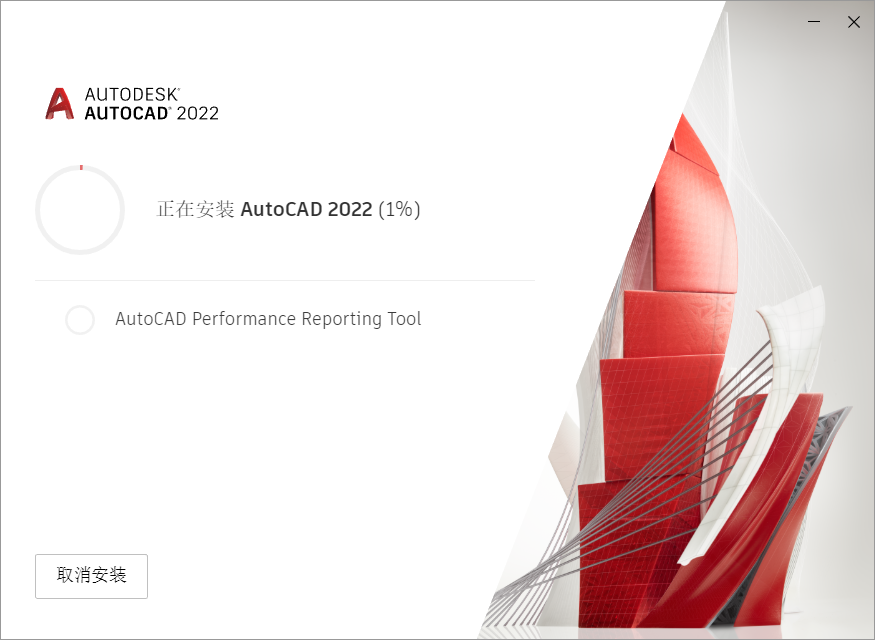 AUTODESK®
AUTOCAD® 2022

正在安装 AutoCAD 2022 (1%)

AutoCAD Performance Reporting Tool

取消安装